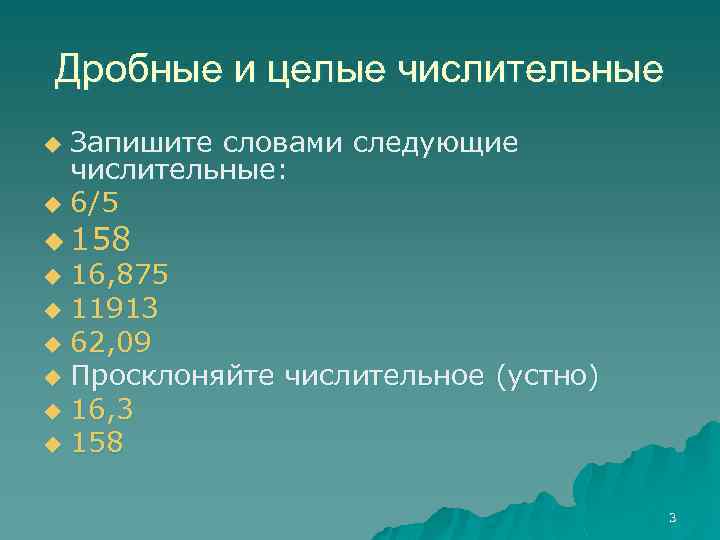 Дробные и целые числительные

Запишите словами следующие числительные:

6/5

158

16,875

11913

62,09

Просклоняйте числительное (устно)

16,3

158

3